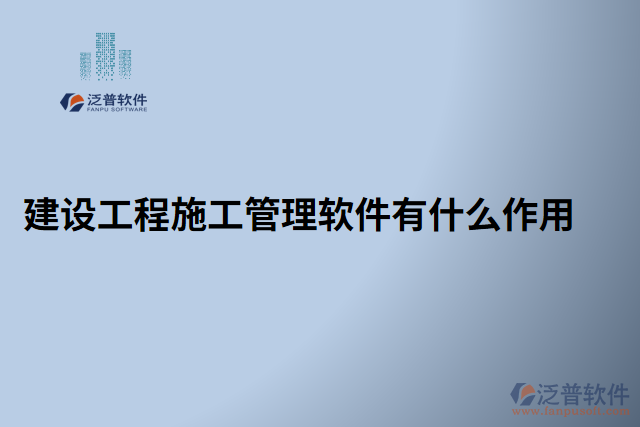 泛普软件
FANPU SOFTWARE

建设工程施工管理软件有什么作用

泛普软件
www.fanpusoft.com